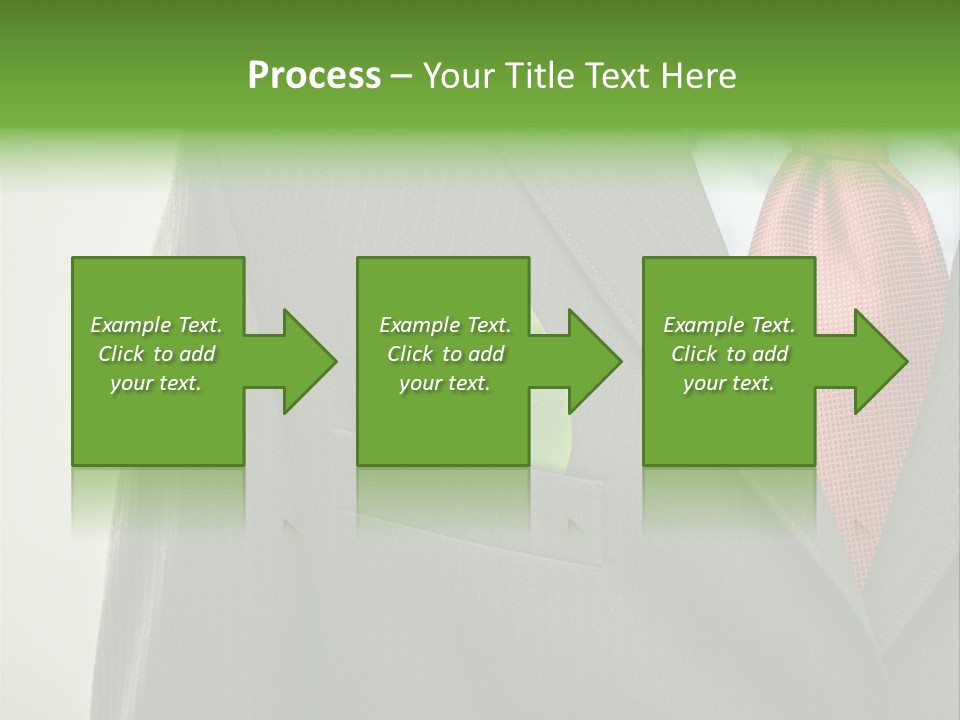 Process – Your Title Text Here

Example Text. Click to add your text.

Example Text. Click to add your text.

Example Text. Click to add your text.